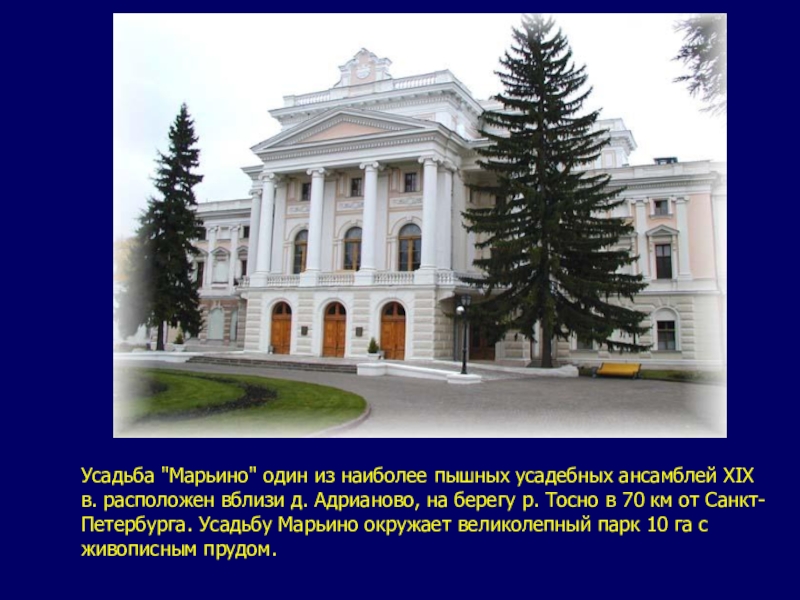 Усадьба "Марьино" один из наиболее пышных усадебных ансамблей XIX в. расположен вблизи д. Адрианово, на берегу р. Тосно в 70 км от Санкт-Петербурга. Усадьбу Марьино окружает великолепный парк 10 га с живописным прудом.